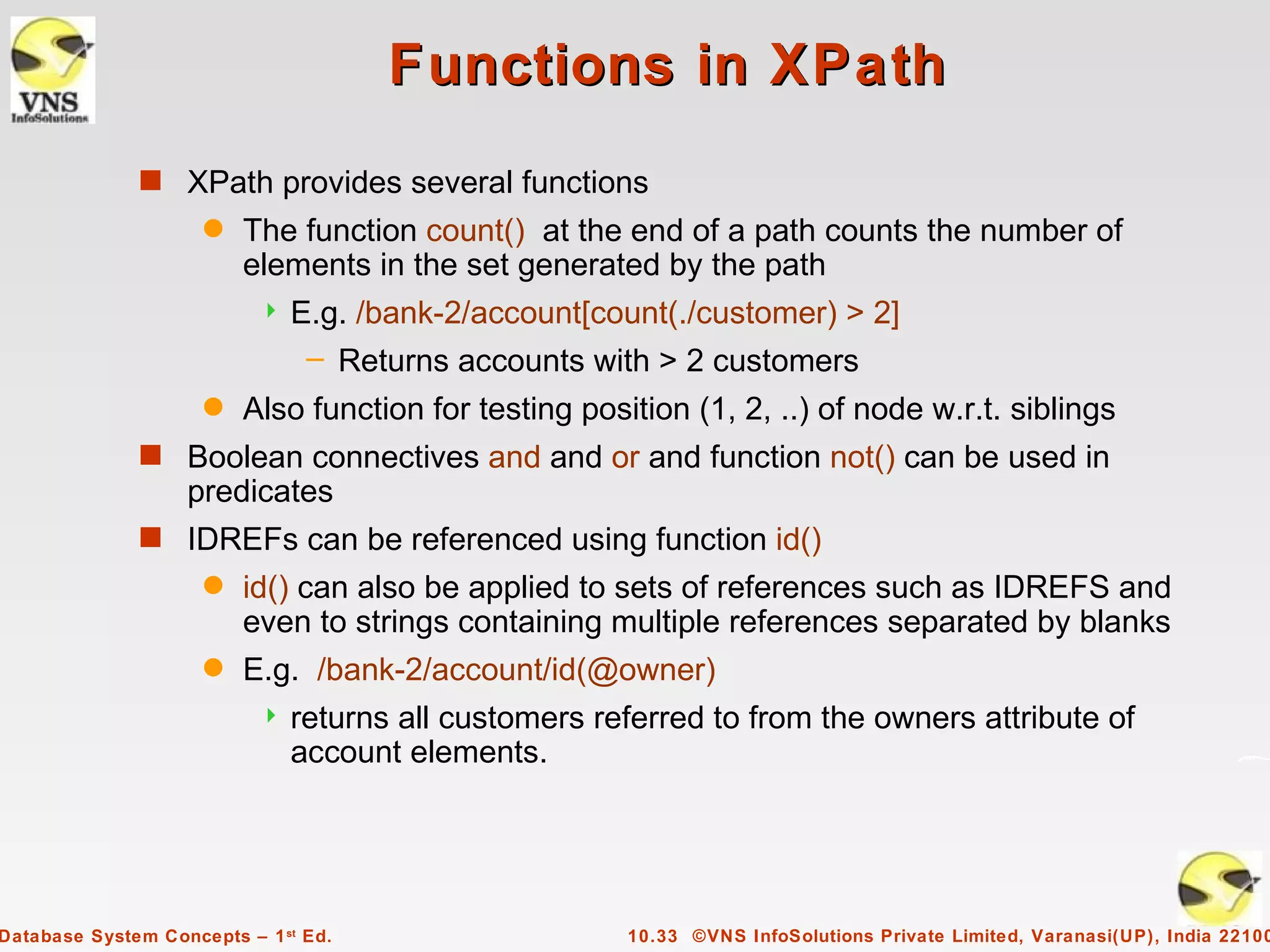 VNS
InfoSolutions

Functions in XPath

XPath provides several functions

The function count() at the end of a path counts the number of elements in the set generated by the path

E.g. /bank-2/account[count(./customer) > 2]

– Returns accounts with > 2 customers

Also function for testing position (1, 2, ..) of node w.r.t. siblings

Boolean connectives and and or and function not() can be used in predicates

IDREFs can be referenced using function id()

id() can also be applied to sets of references such as IDREFS and even to strings containing multiple references separated by blanks

E.g. /bank-2/account/id(@owner)

returns all customers referred to from the owners attribute of account elements.

Database System Concepts – 1st Ed.

10.33 ©VNS InfoSolutions Private Limited, Varanasi(UP), India 22100